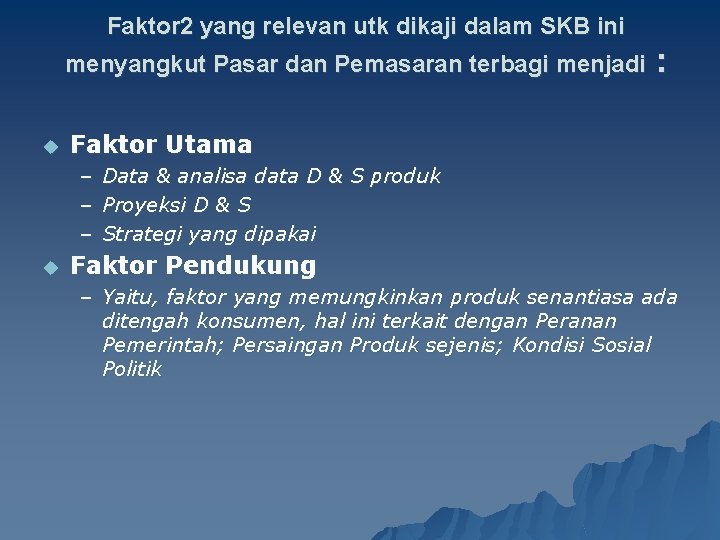 Faktor2 yang relevan utk dikaji dalam SKB ini menyangkut Pasar dan Pemasaran terbagi menjadi :

Faktor Utama
– Data & analisa data D & S produk
– Proyeksi D & S
– Strategi yang dipakai

Faktor Pendukung
– Yaitu, faktor yang memungkinkan produk senantiasa ada ditengah konsumen, hal ini terkait dengan Peranan Pemerintah; Persaingan Produk sejenis; Kondisi Sosial Politik